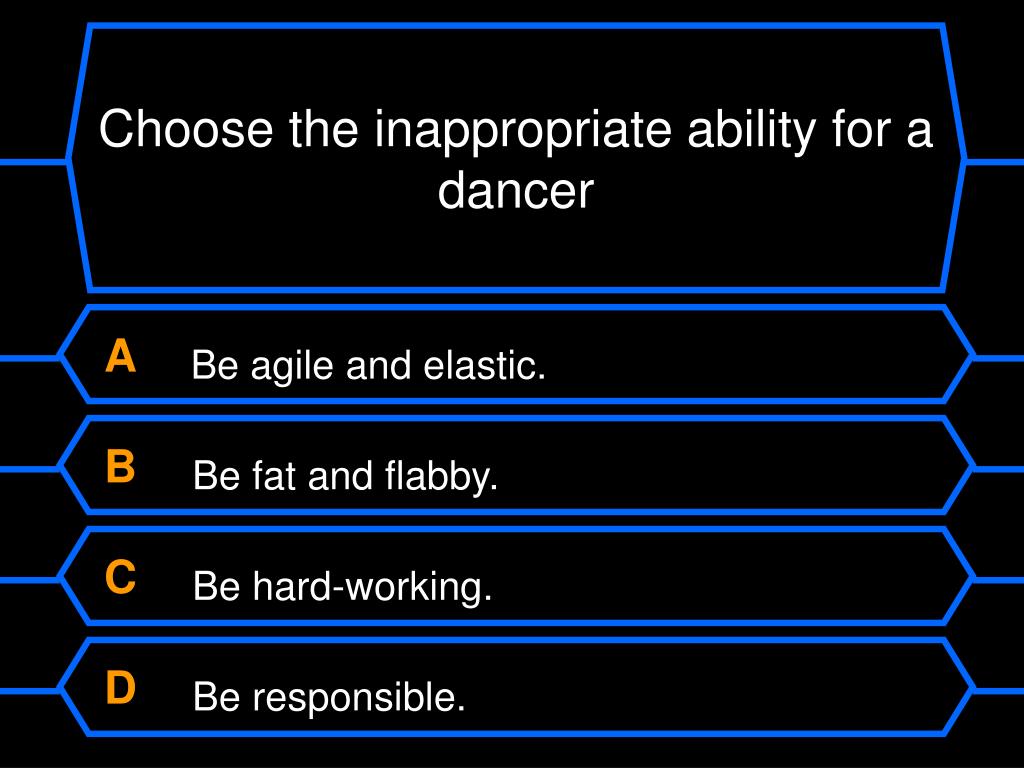 Choose the inappropriate ability for a dancer

A Be agile and elastic.

B Be fat and flabby.

C Be hard-working.

D Be responsible.